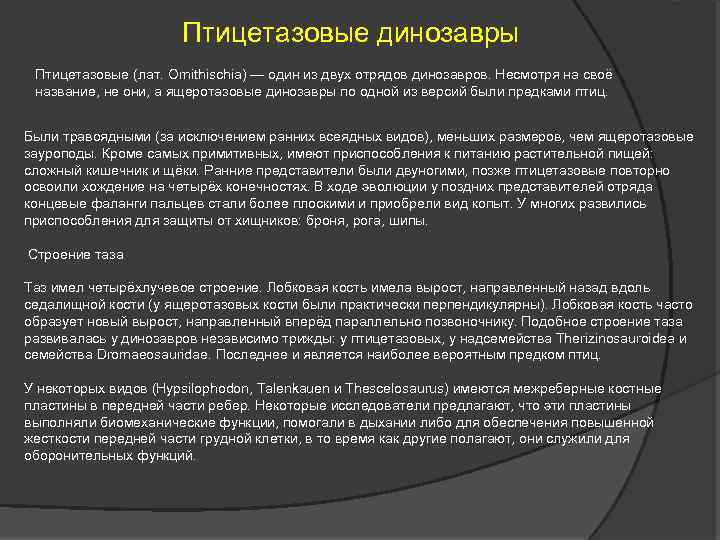 Птицетазовые динозавры

Птицетазовые (лат. Ornithischia) — один из двух отрядов динозавров. Несмотря на своё название, не они, а ящеротазовые динозавры по одной из версий были предками птиц.

Были травоядными (за исключением ранних всеядных видов), меньших размеров, чем ящеротазовые зауроподы. Кроме самых примитивных, имеют приспособления к питанию растительной пищей: сложный кишечник и щёки. Ранние представители были двуногими, позже птицетазовые повторно освоили хождение на четырёх конечностях. В ходе эволюции у поздних представителей отряда концевые фаланги пальцев стали более плоскими и приобрели вид копыт. У многих развились приспособления для защиты от хищников: броня, рога, шипы.

Строение таза

Таз имел четырёхлучевое строение. Лобковая кость имела вырост, направленный назад вдоль седалищной кости (у ящеротазовых кости были практически перпендикулярны). Лобковая кость часто образует новый вырост, направленный вперёд параллельно позвоночнику. Подобное строение таза развивалась у динозавров независимо трижды: у птицетазовых, у надсемейства Therizinosauroidea и семейства Dromaeosauridae. Последнее и является наиболее вероятным предком птиц.

У некоторых видов (Hypsilophodon, Talenkauen и Thescelosaurus) имеются межреберные костные пластины в передней части ребер. Некоторые исследователи предлагают, что эти пластины выполняли биомеханические функции, помогали в дыхании либо для обеспечения повышенной жесткости передней части грудной клетки, в то время как другие полагают, они служили для оборонительных функций.